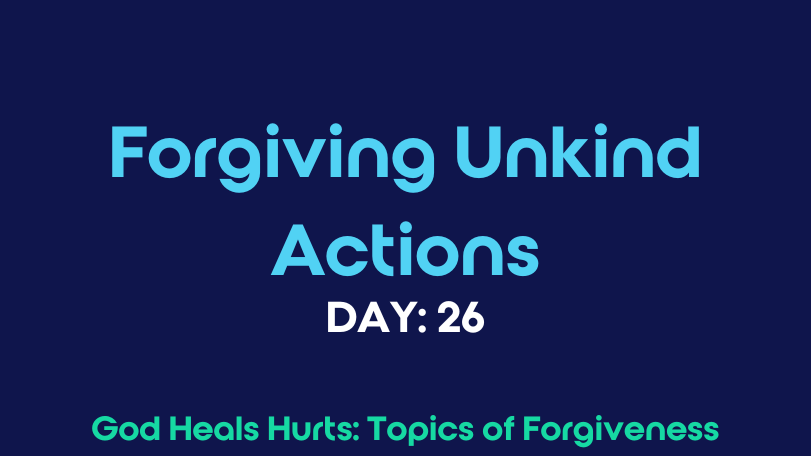 Forgiving Unkind Actions

DAY: 26

God Heals Hurts: Topics of Forgiveness